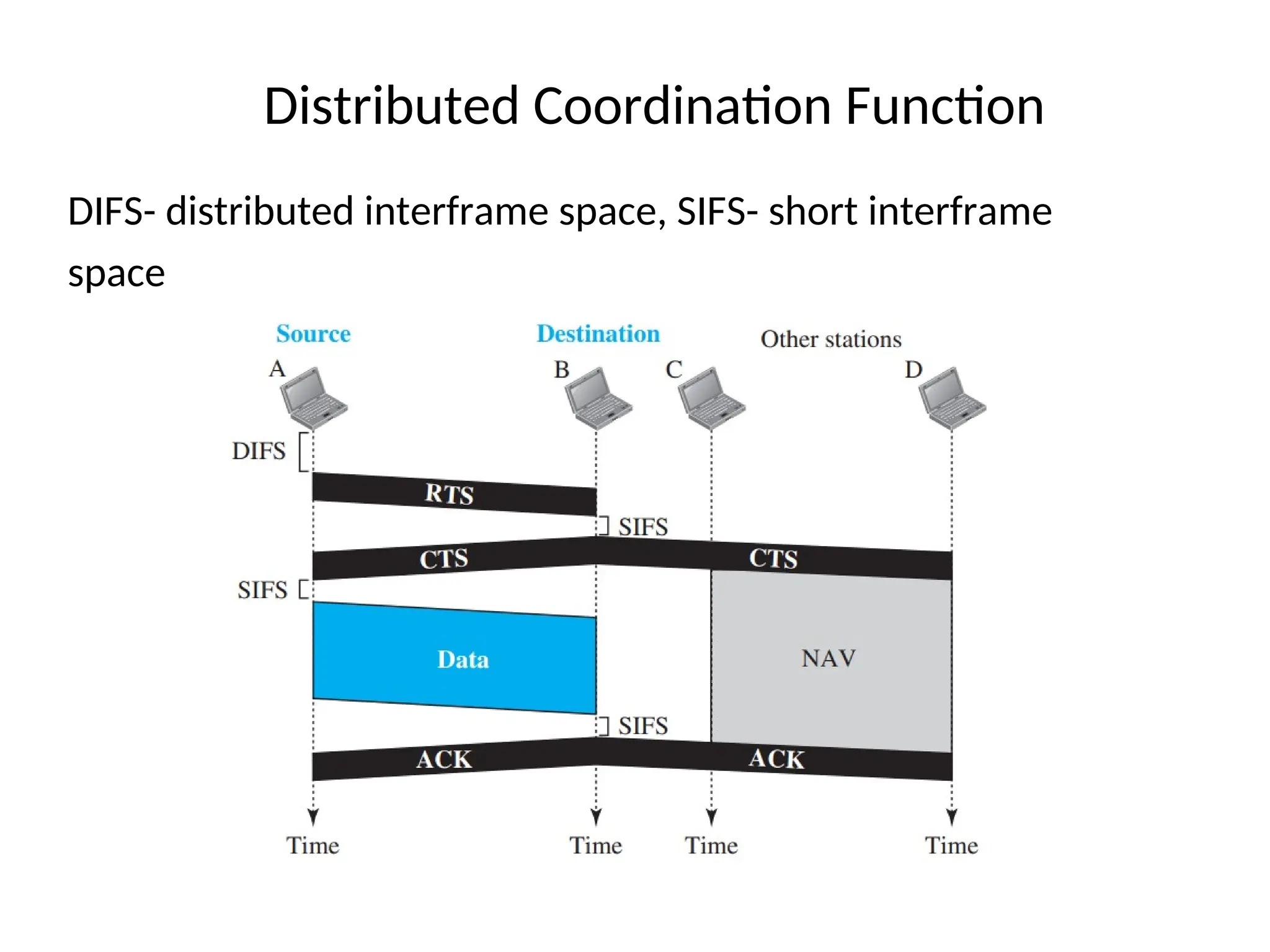 Distributed Coordination Function

DIFS- distributed interframe space, SIFS- short interframe space

Source

Destination

Other stations

A

B

C

D

DIFS

RTS

SIFS

CTS

CTS

SIFS

Data

NAV

SIFS

ACK

ACK

Time

Time

Time

Time